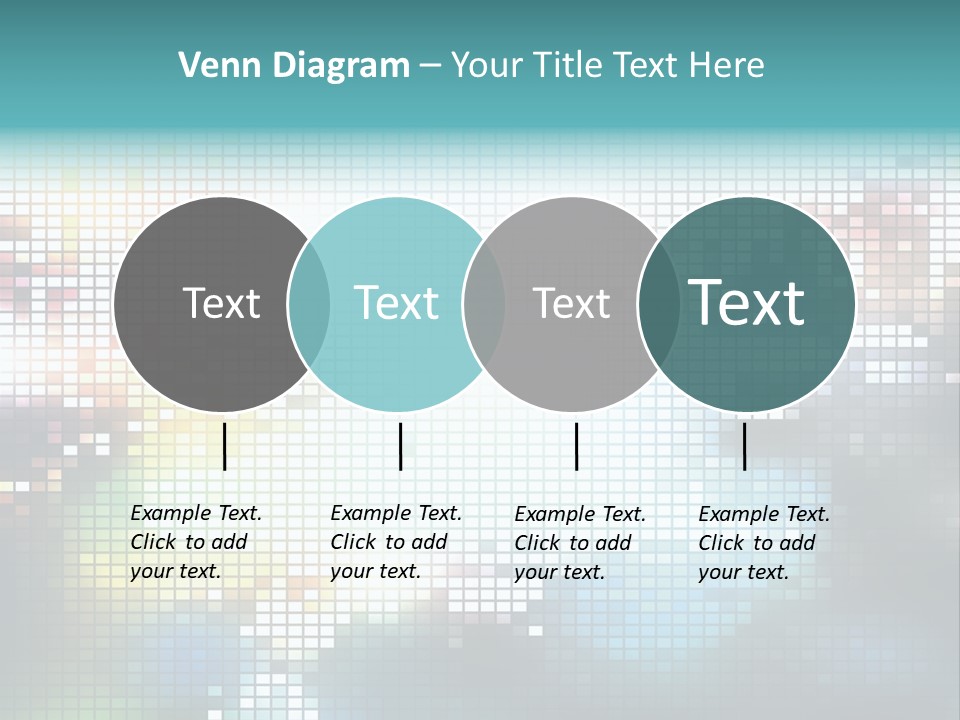 Venn Diagram – Your Title Text Here

Text

Text

Text

Text

Example Text. Click to add your text.

Example Text. Click to add your text.

Example Text. Click to add your text.

Example Text. Click to add your text.